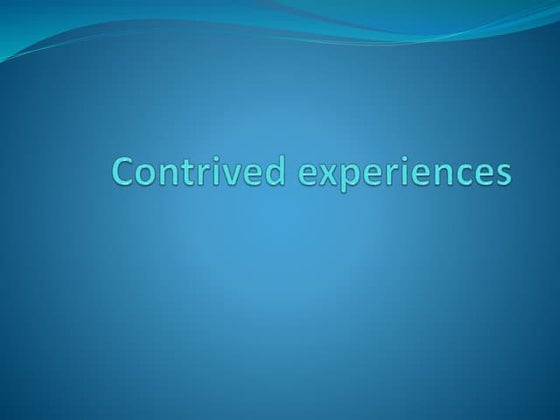 Contrived experiences